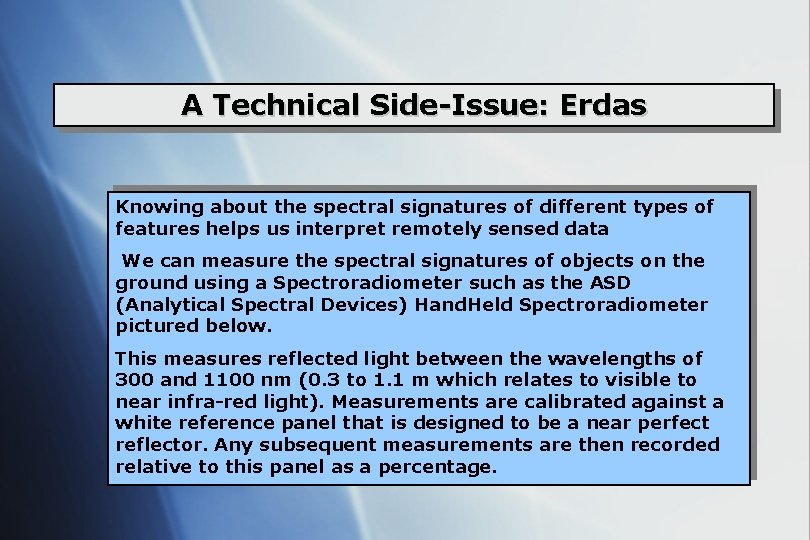 A Technical Side-Issue: Erdas

Knowing about the spectral signatures of different types of features helps us interpret remotely sensed data

We can measure the spectral signatures of objects on the ground using a Spectroradiometer such as the ASD (Analytical Spectral Devices) HandHeld Spectroradiometer pictured below.

This measures reflected light between the wavelengths of 300 and 1100 nm (0.3 to 1.1 m which relates to visible to near infra-red light). Measurements are calibrated against a white reference panel that is designed to be a near perfect reflector. Any subsequent measurements are then recorded relative to this panel as a percentage.